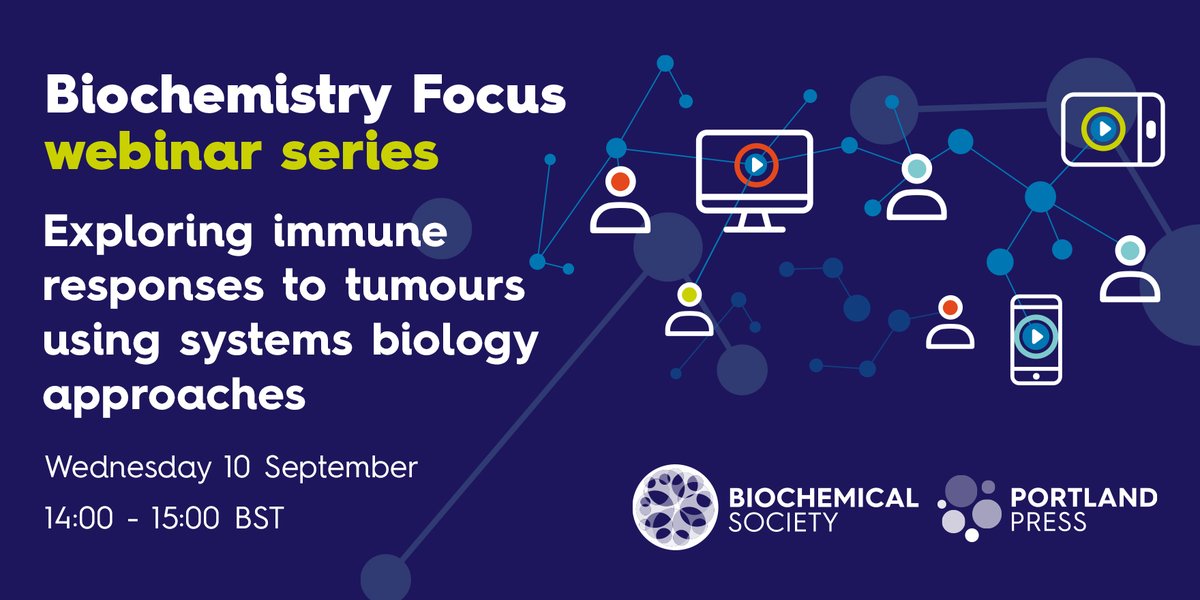 Biochemistry Focus
webinar series

Exploring immune responses to tumours using systems biology approaches

Wednesday 10 September
14:00 - 15:00 BST

BIOCHEMICAL SOCIETY

PORTLAND PRESS